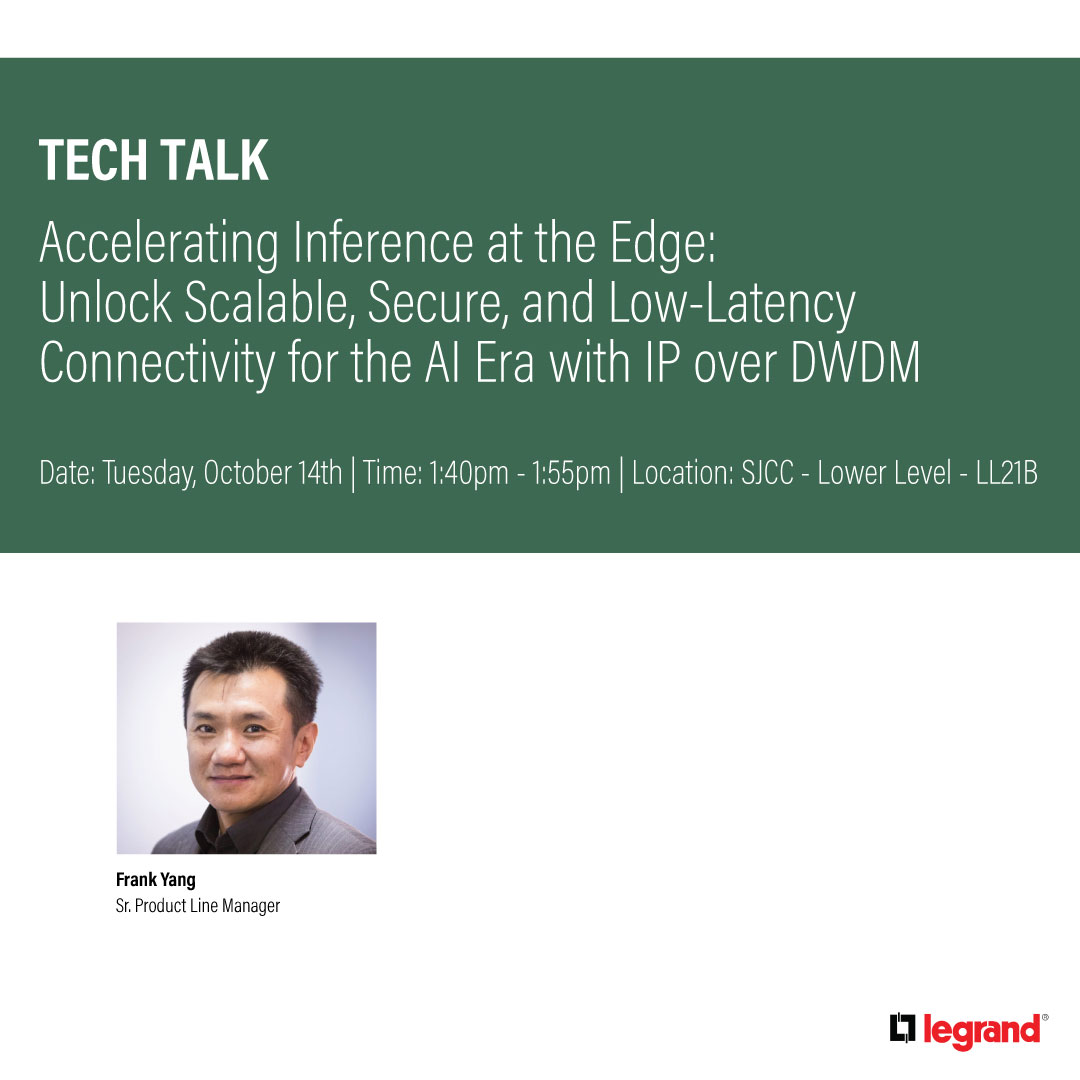 TECH TALK

Accelerating Inference at the Edge: Unlock Scalable, Secure, and Low-Latency Connectivity for the AI Era with IP over DWDM

Date: Tuesday, October 14th | Time: 1:40pm - 1:55pm | Location: SJCC - Lower Level - LL21B

Frank Yang
Sr. Product Line Manager

legrand®